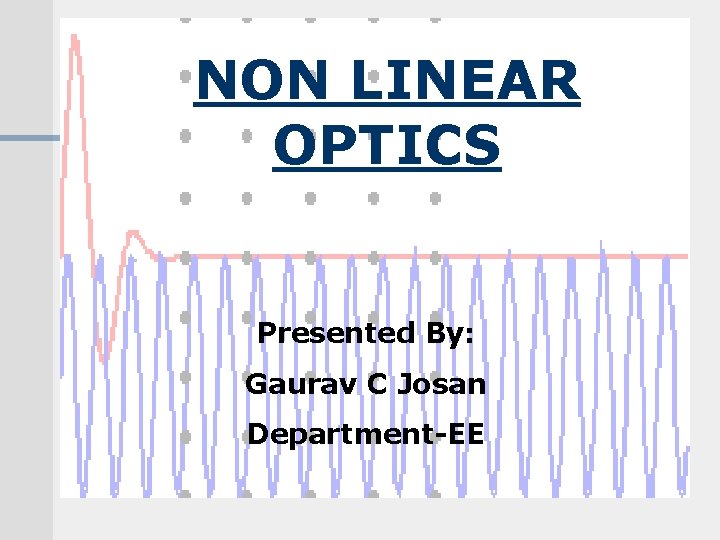 NON LINEAR OPTICS

Presented By:
Gaurav C Josan
Department-EE